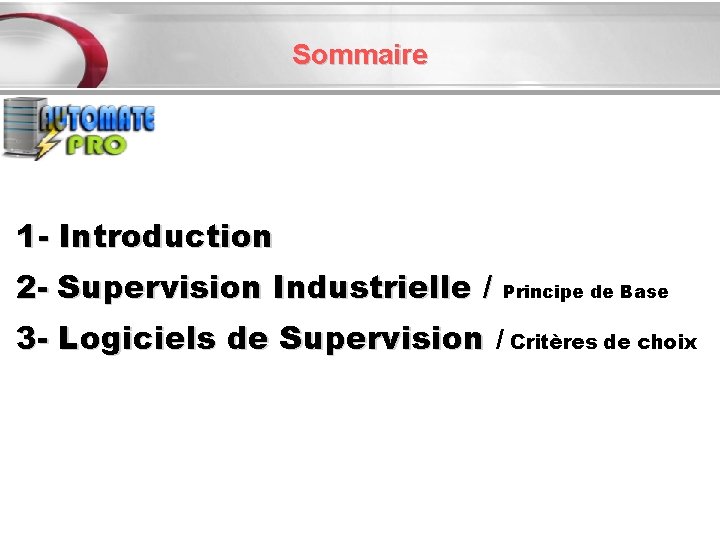 Sommaire

AUTOMATE PRO

1- Introduction

2- Supervision Industrielle / Principe de Base

3- Logiciels de Supervision / Critères de choix